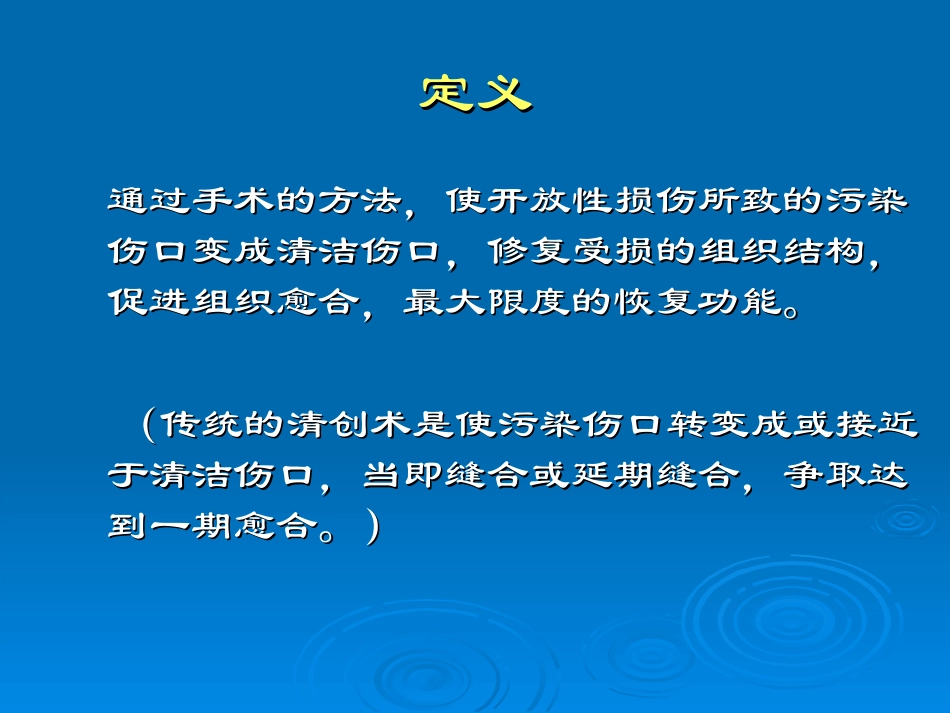 定义

通过手术的方法，使开放性损伤所致的污染伤口变成清洁伤口，修复受损的组织结构，促进组织愈合，最大限度的恢复功能。

（传统的清创术是使污染伤口转变成或接近于清洁伤口，当即缝合或延期缝合，争取达到一期愈合。）